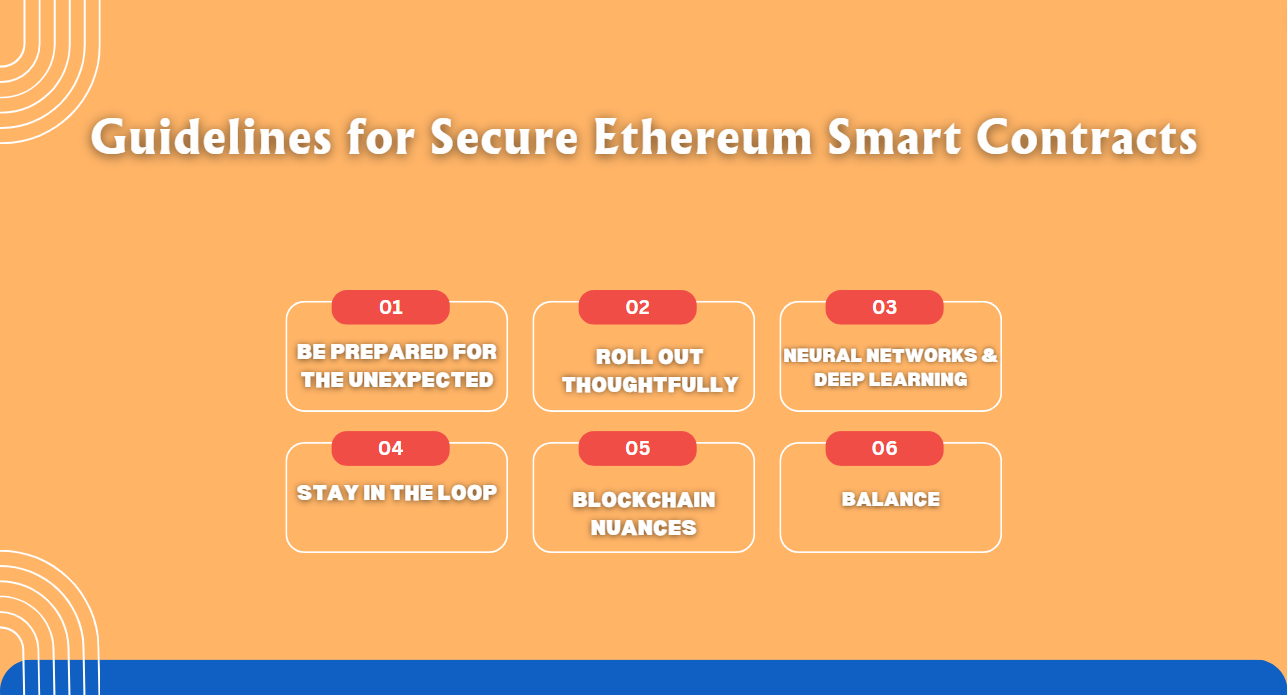 Guidelines for Secure Ethereum Smart Contracts

01
BE PREPARED FOR THE UNEXPECTED

02
ROLL OUT THOUGHTFULLY

03
NEURAL NETWORKS & DEEP LEARNING

04
STAY IN THE LOOP

05
BLOCKCHAIN NUANCES

06
BALANCE